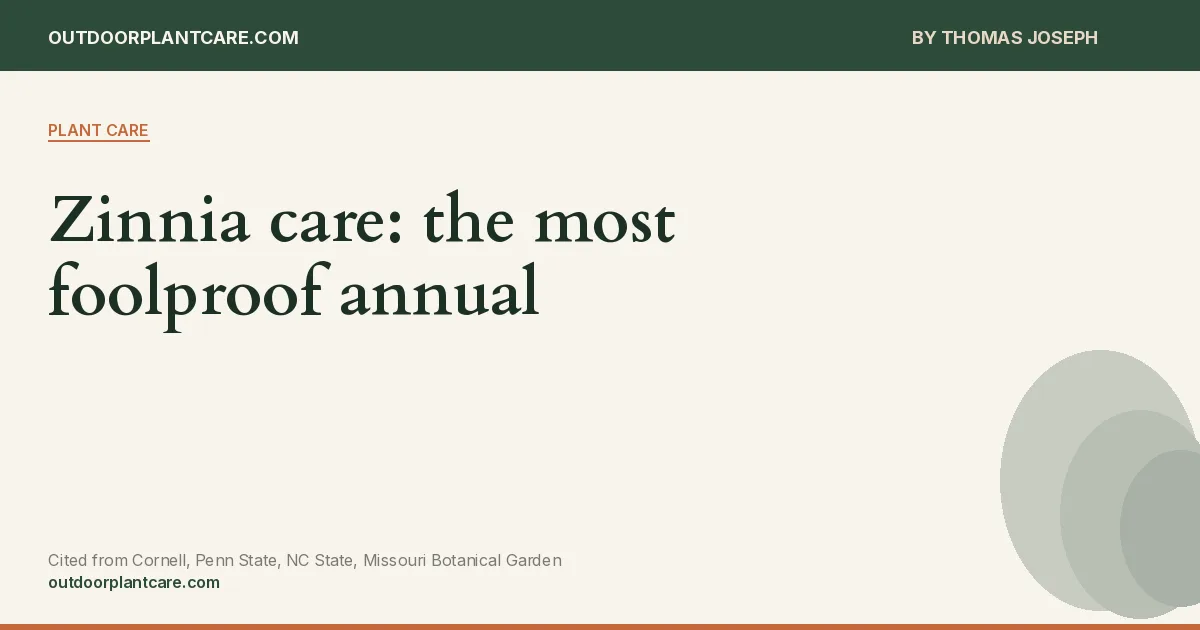 OUTDOORPLANTCARE.COM

BY THOMAS JOSEPH

PLANT CARE

Zinnia care: the most foolproof annual

Cited from Cornell, Penn State, NC State, Missouri Botanical Garden
outdoorplantcare.com